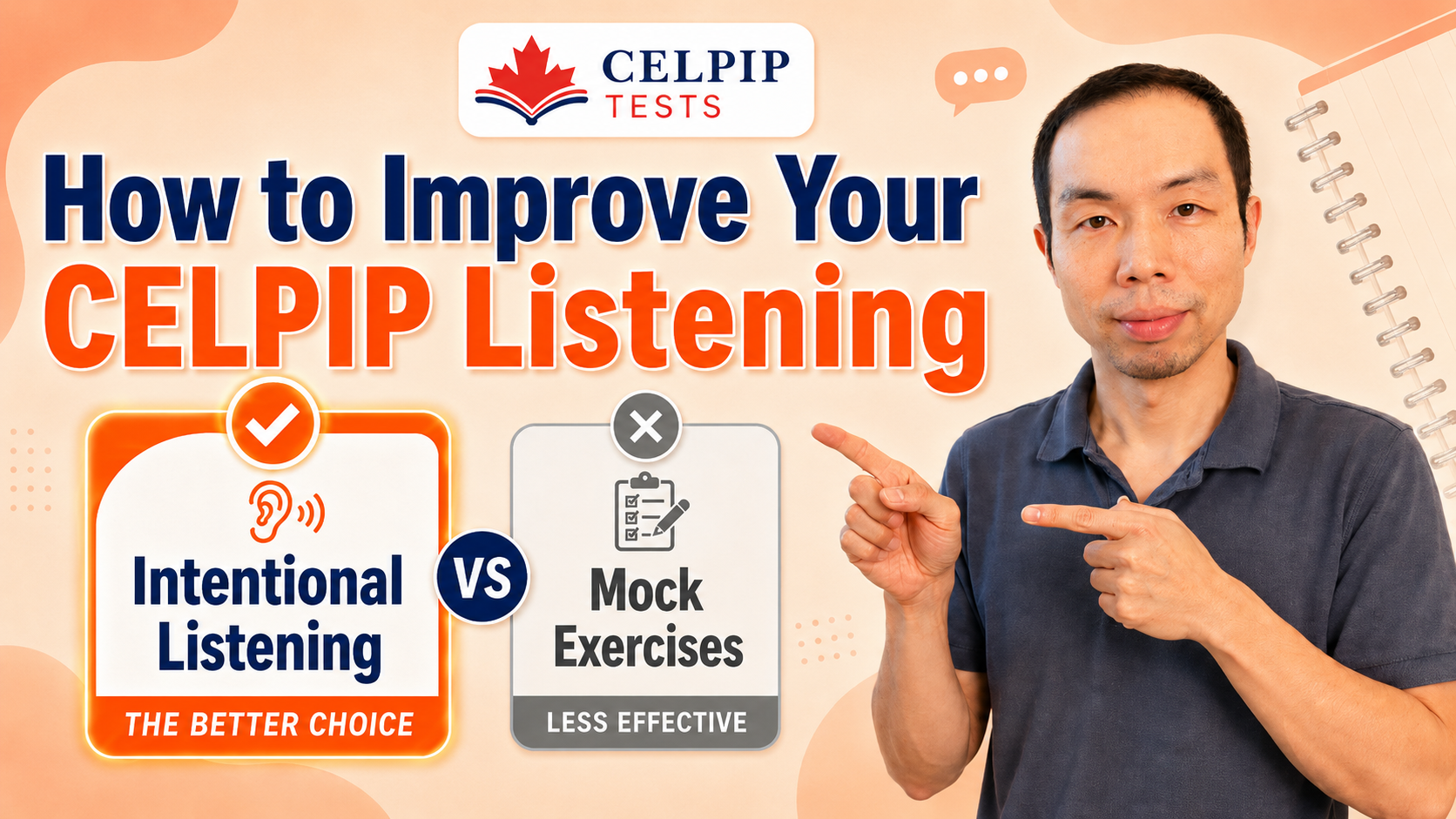 CELPIP TESTS

How to Improve Your CELPIP Listening

Intentional Listening

THE BETTER CHOICE

VS

Mock Exercises

LESS EFFECTIVE